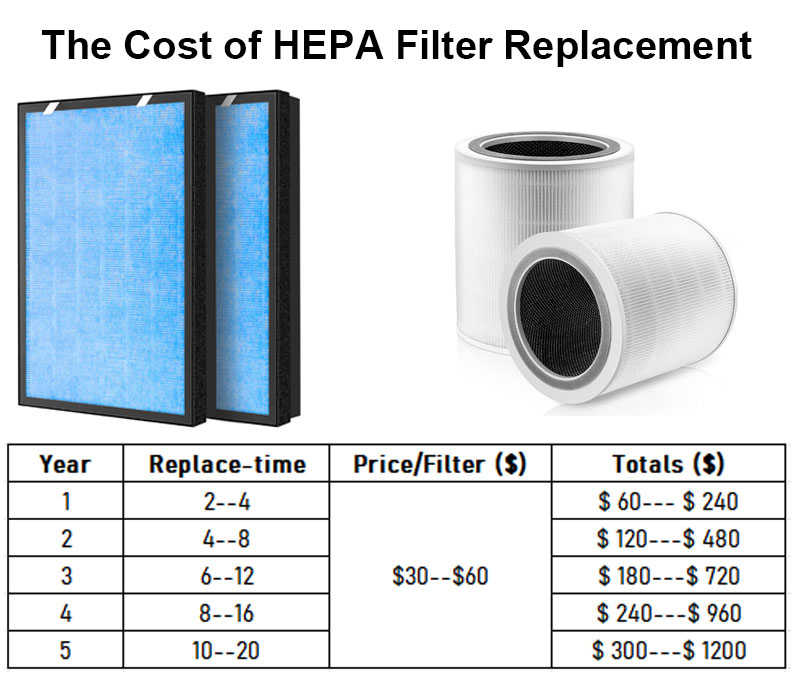 The Cost of HEPA Filter Replacement

| Year | Replace-time | Price/Filter ($) | Totals ($) |
|---|---|---|---|
| 1 | 2--4 | $30--$60 | $ 60--- $ 240 |
| 2 | 4--8 | | $ 120---$ 480 |
| 3 | 6--12 | | $ 180---$ 720 |
| 4 | 8--16 | | $ 240---$ 960 |
| 5 | 10--20 | | $ 300---$ 1200 |